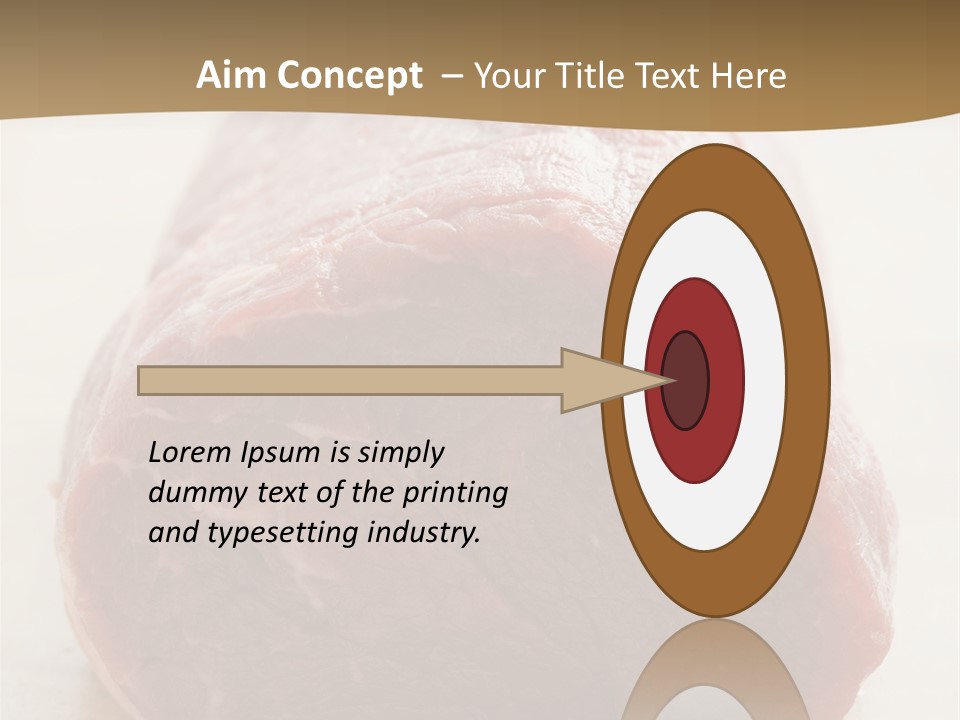 Aim Concept – Your Title Text Here

Lorem Ipsum is simply dummy text of the printing and typesetting industry.